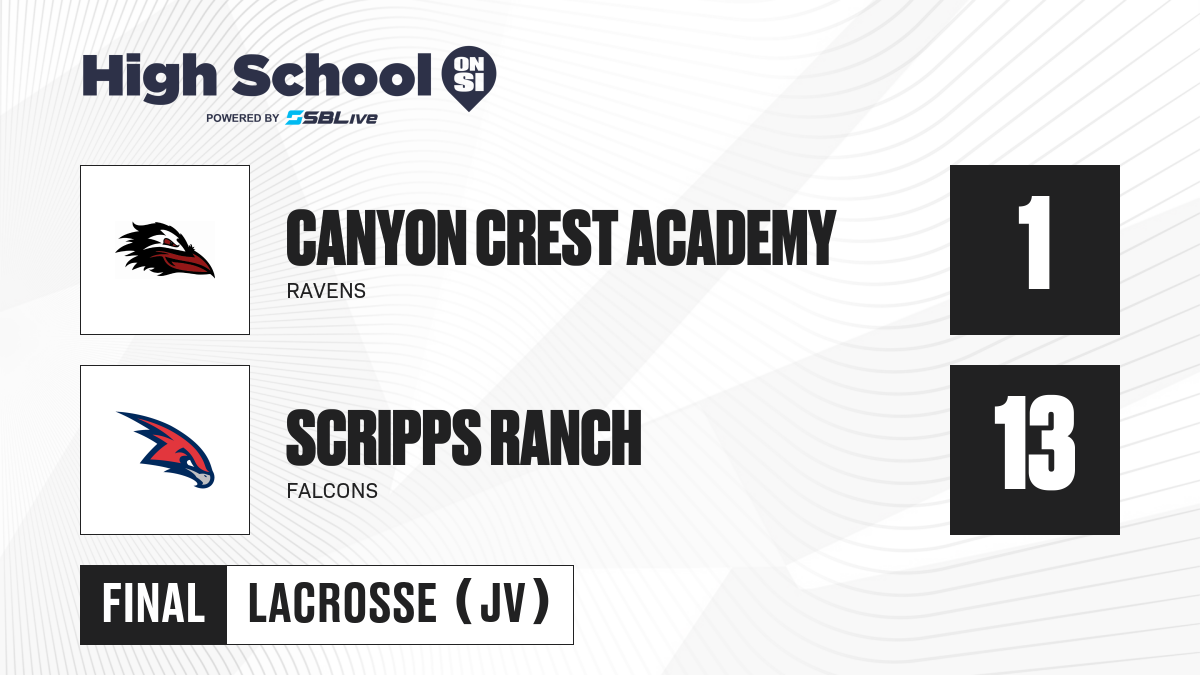 High School ON SI
POWERED BY SBLive

CANYON CREST ACADEMY
RAVENS
1

SCRIPPS RANCH
FALCONS
13

FINAL
LACROSSE (JV)